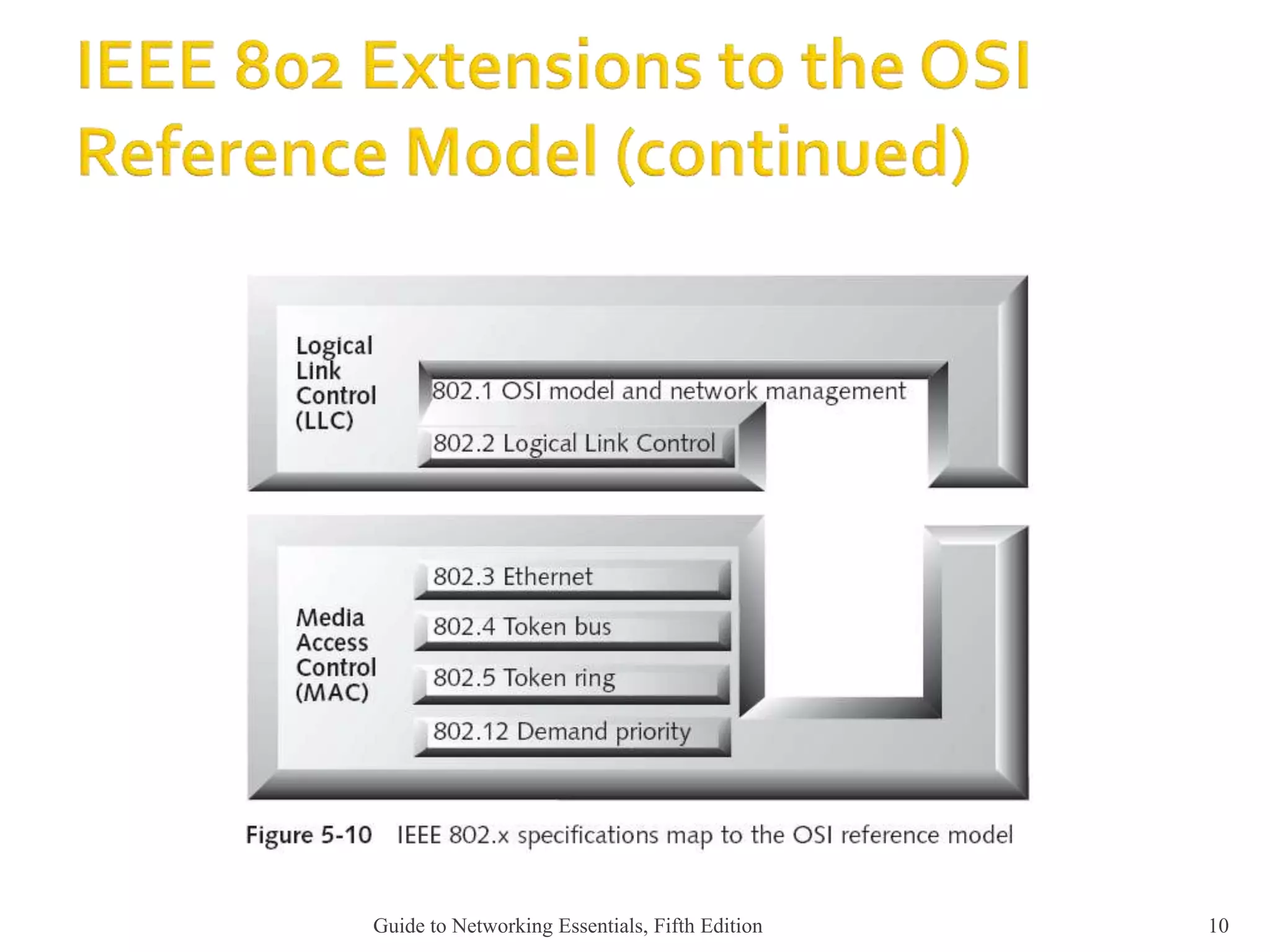 IEEE 802 Extensions to the OSI Reference Model (continued)

Logical Link Control (LLC)

802.1 OSI model and network management

802.2 Logical Link Control

Media Access Control (MAC)

802.3 Ethernet

802.4 Token bus

802.5 Token ring

802.12 Demand priority

Figure 5-10 IEEE 802.x specifications map to the OSI reference model

Guide to Networking Essentials, Fifth Edition

10